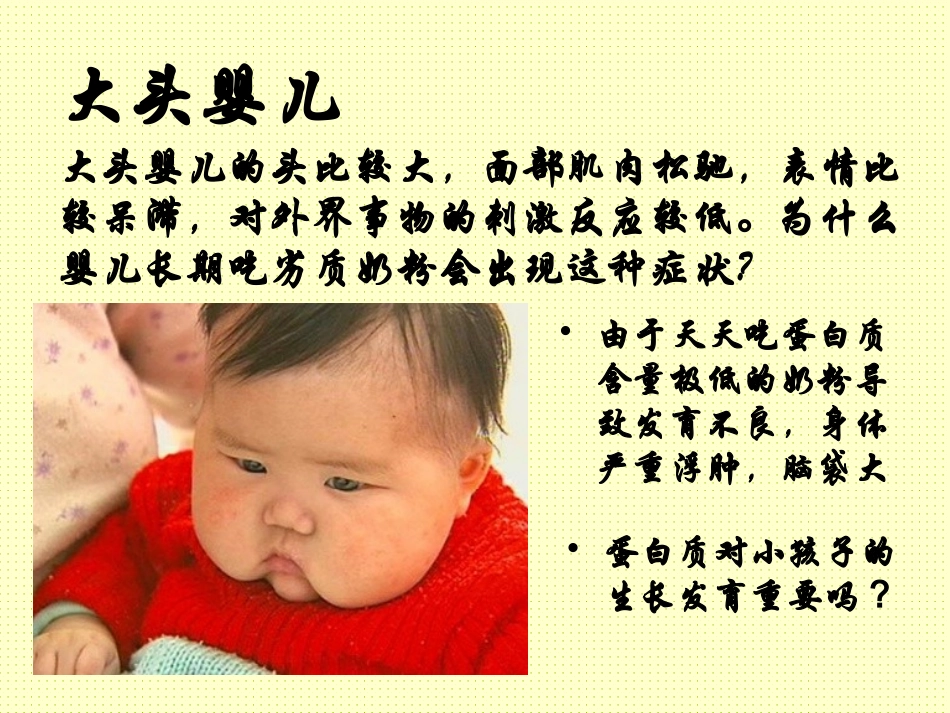 大头婴儿

大头婴儿的头比较大，面部肌肉松驰，表情比较呆滞，对外界事物的刺激反应较低。为什么婴儿长期吃劣质奶粉会出现这种症状?

• 由于天天吃蛋白质含量极低的奶粉导致发育不良，身体严重浮肿，脑袋大

• 蛋白质对小孩子的生长发育重要吗？